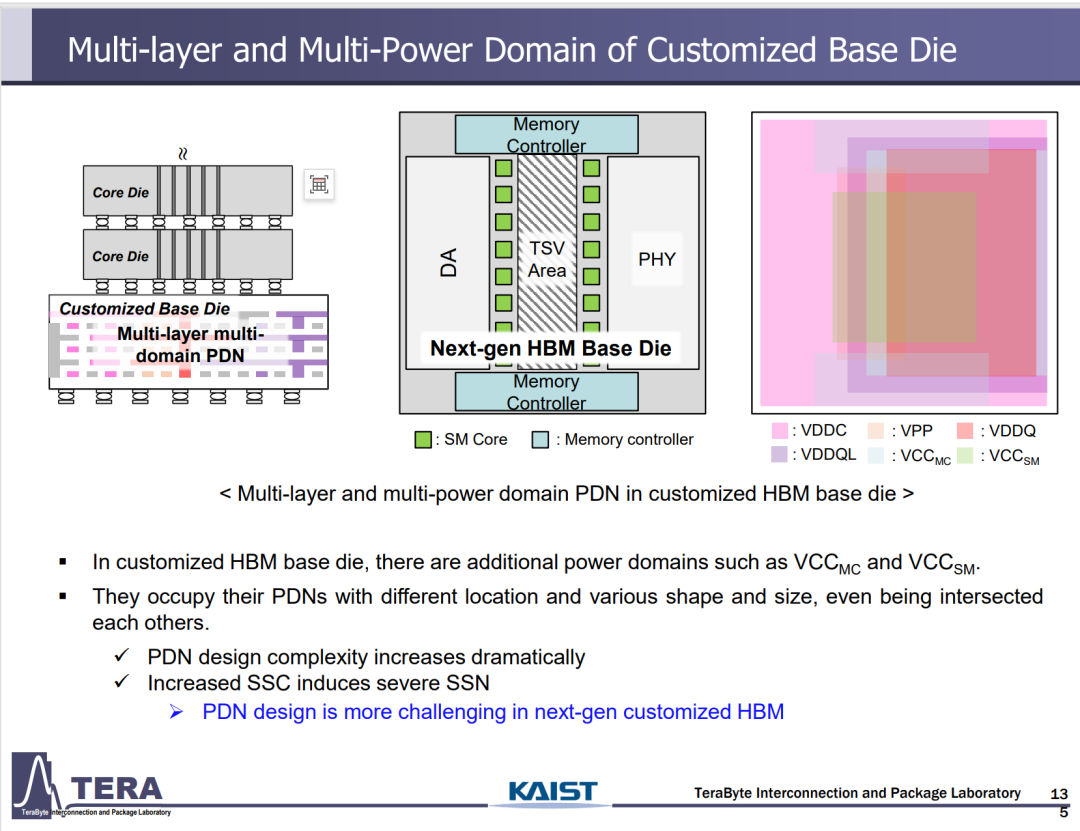 Multi-layer and Multi-Power Domain of Customized Base Die

Core Die

Core Die

Customized Base Die

Multi-layer multi-domain PDN

Memory Controller

DA

TSV Area

PHY

Next-gen HBM Base Die

Memory Controller

: SM Core : Memory controller

: VDDC : VPP : VDDQ
: VDDQL : $VCC_{MC}$ : $VCC_{SM}$

< Multi-layer and multi-power domain PDN in customized HBM base die >

▪ In customized HBM base die, there are additional power domains such as $VCC_{MC}$ and $VCC_{SM}$.

▪ They occupy their PDNs with different location and various shape and size, even being intersected each others.

✓ PDN design complexity increases dramatically

✓ Increased SSC induces severe SSN

➢ PDN design is more challenging in next-gen customized HBM

TERA
TeraByte Interconnection and Package Laboratory

KAIST

TeraByte Interconnection and Package Laboratory

13
5